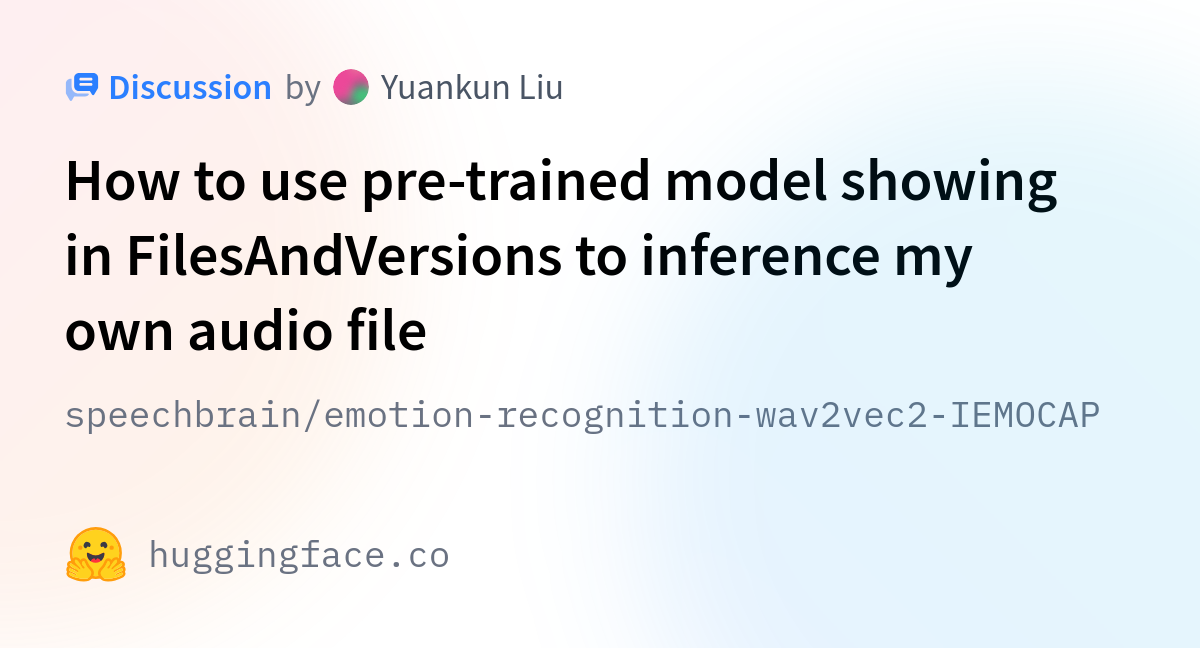 Discussion by Yuankun Liu

How to use pre-trained model showing in FilesAndVersions to inference my own audio file

speechbrain/emotion-recognition-wav2vec2-IEMOCAP

huggingface.co